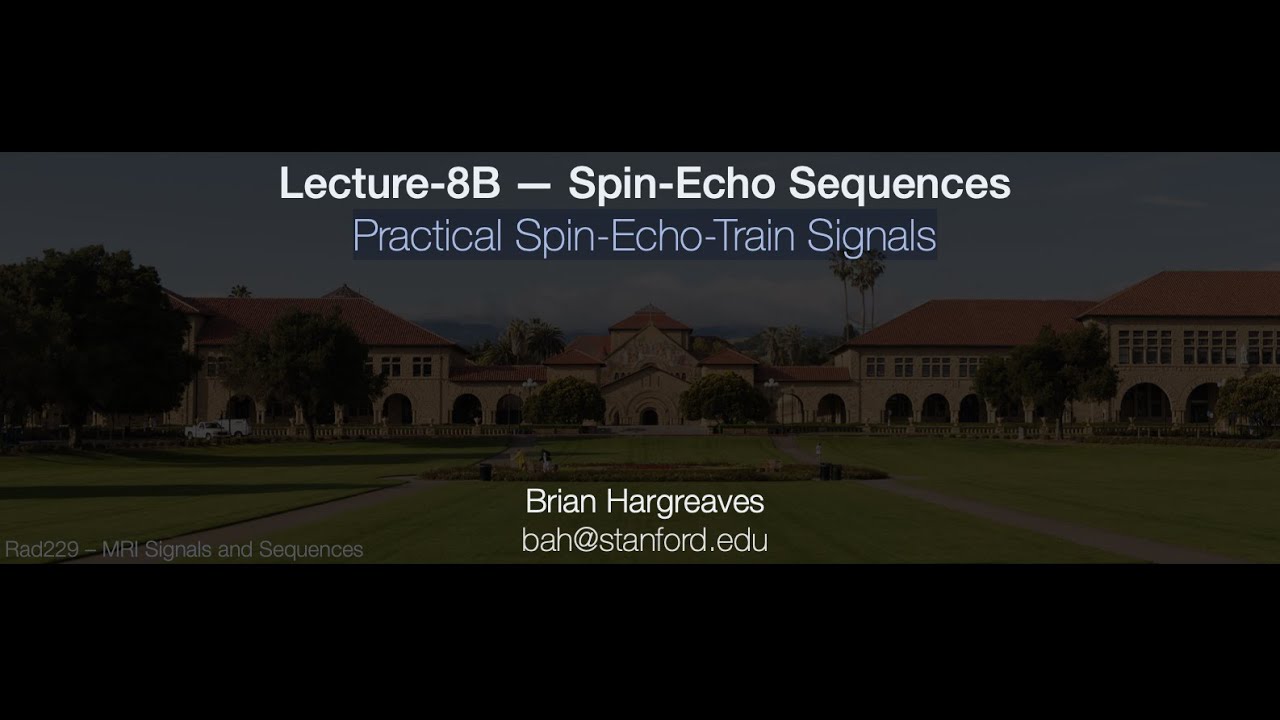 Lecture-8B — Spin-Echo Sequences
Practical Spin-Echo-Train Signals

Brian Hargreaves
bah@stanford.edu

Rad229 – MRI Signals and Sequences